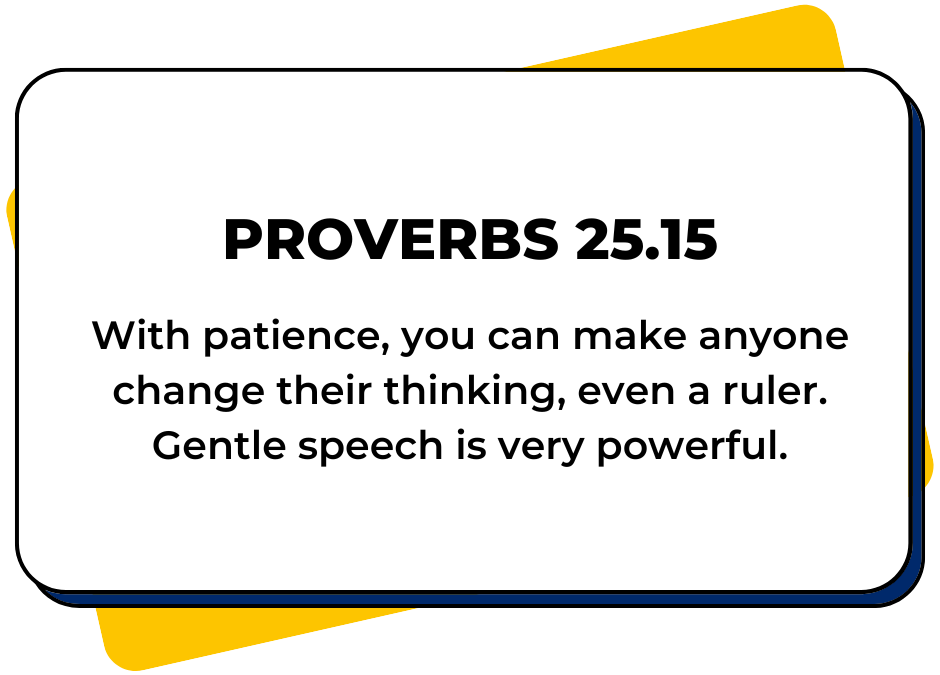 PROVERBS 25.15

With patience, you can make anyone change their thinking, even a ruler. Gentle speech is very powerful.